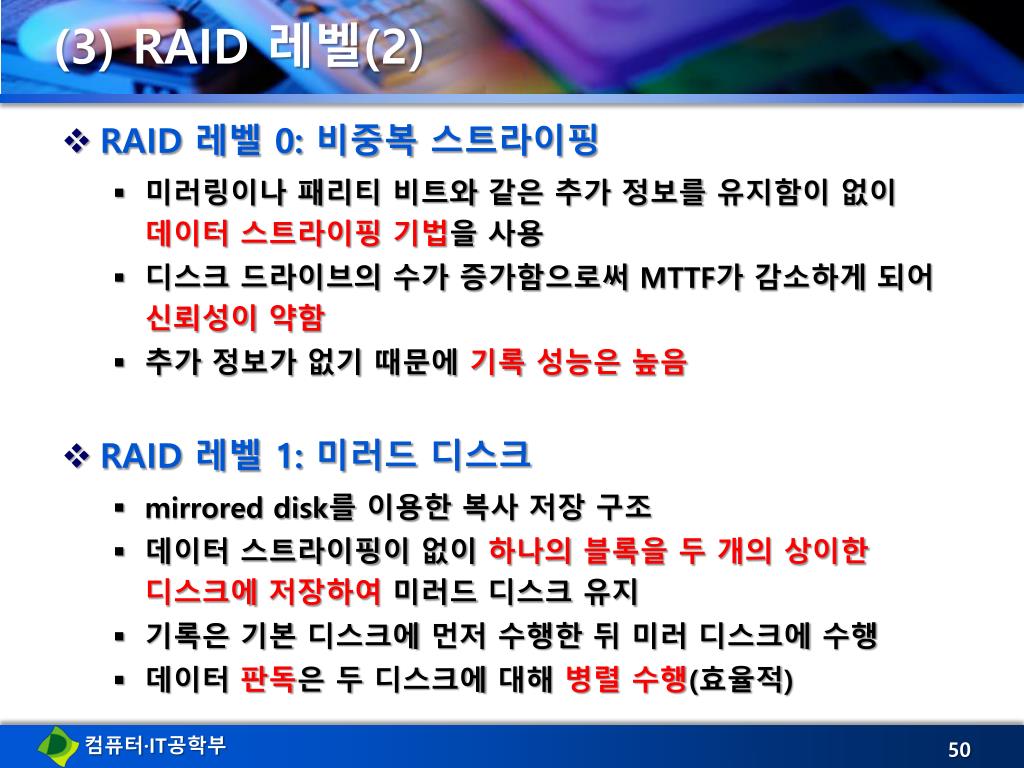 (3) RAID 레벨(2)

❖ RAID 레벨 0: 비중복 스트라이핑

▪ 미러링이나 패리티 비트와 같은 추가 정보를 유지함이 없이 데이터 스트라이핑 기법을 사용

▪ 디스크 드라이브의 수가 증가함으로써 MTTF가 감소하게 되어 신뢰성이 약함

▪ 추가 정보가 없기 때문에 기록 성능은 높음

❖ RAID 레벨 1: 미러드 디스크

▪ mirrored disk를 이용한 복사 저장 구조

▪ 데이터 스트라이핑이 없이 하나의 블록을 두 개의 상이한 디스크에 저장하여 미러드 디스크 유지

▪ 기록은 기본 디스크에 먼저 수행한 뒤 미러 디스크에 수행

▪ 데이터 판독은 두 디스크에 대해 병렬 수행(효율적)

컴퓨터·IT공학부

50